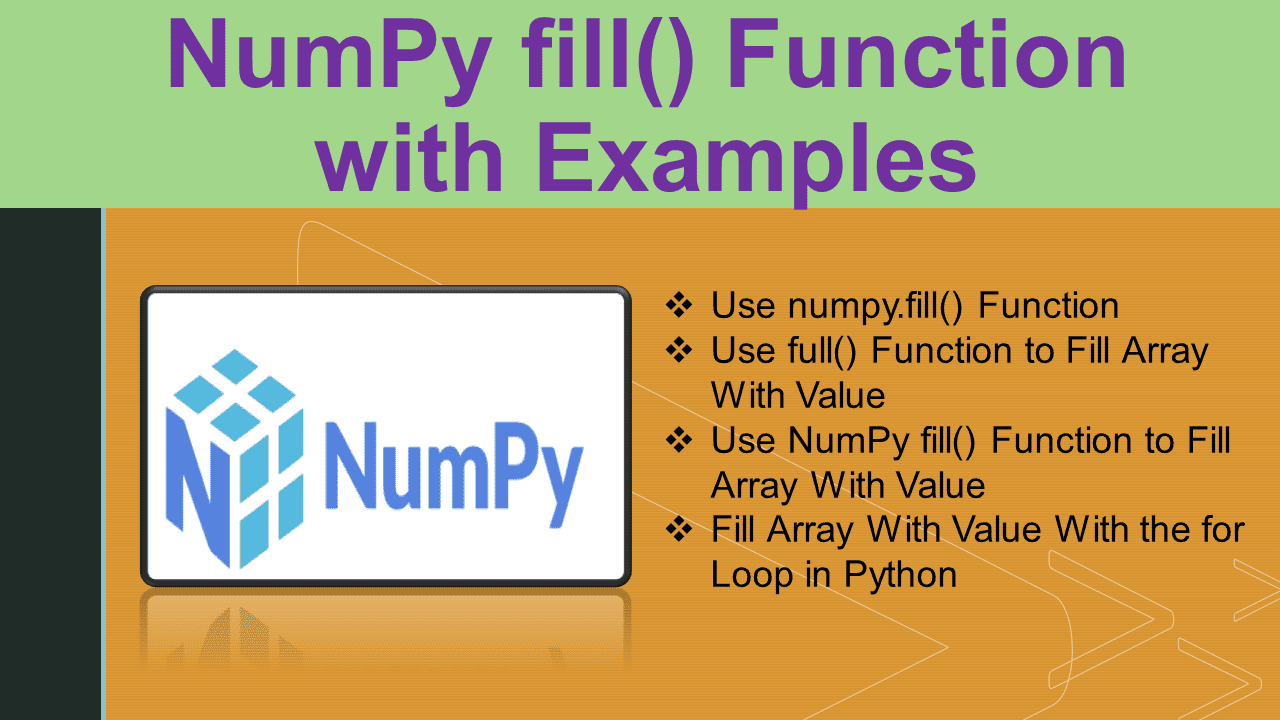 NumPy fill() Function with Examples

NumPy

❖ Use numpy.fill() Function
❖ Use full() Function to Fill Array With Value
❖ Use NumPy fill() Function to Fill Array With Value
❖ Fill Array With Value With the for Loop in Python